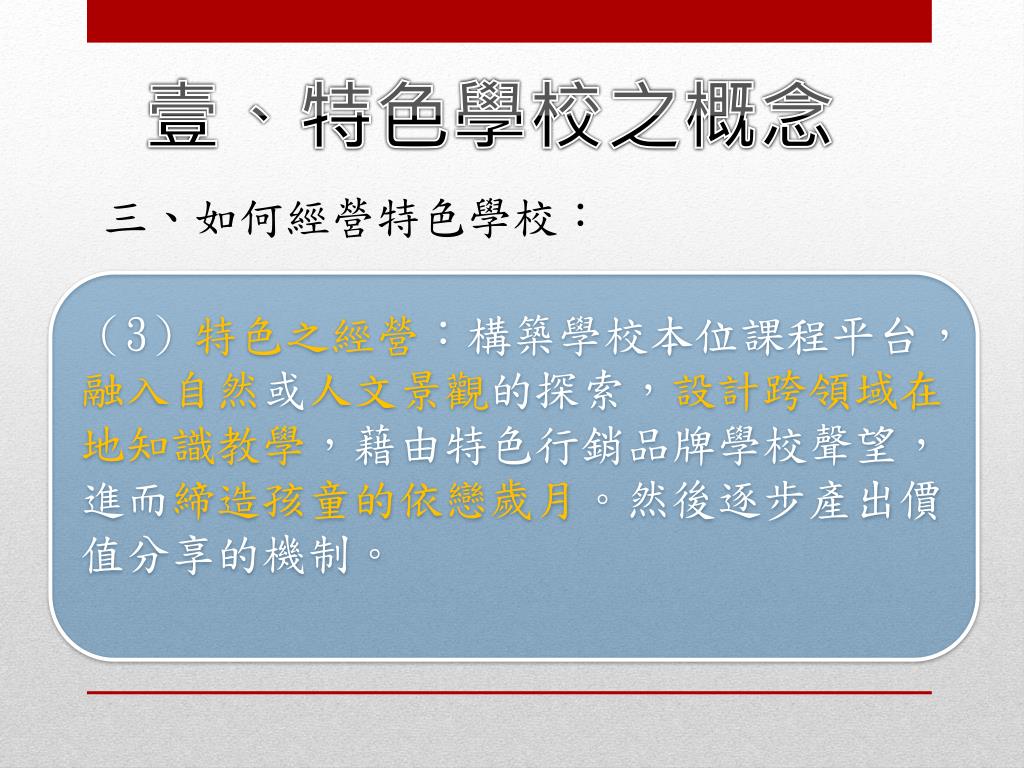 壹、特色學校之概念

三、如何經營特色學校：

（3）特色之經營：構築學校本位課程平台，融入自然或人文景觀的探索，設計跨領域在地知識教學，藉由特色行銷品牌學校聲望，進而締造孩童的依戀歲月。然後逐步產出價值分享的機制。